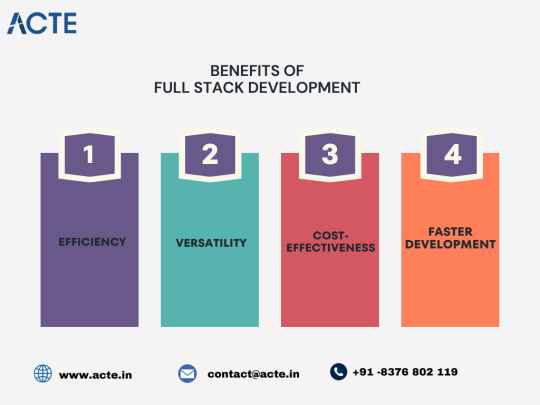 ACTE

BENEFITS OF
FULL STACK DEVELOPMENT

1
EFFICIENCY

2
VERSATILITY

3
COST-EFFECTIVENESS

4
FASTER DEVELOPMENT

www.acte.in

contact@acte.in

+91 -8376 802 119